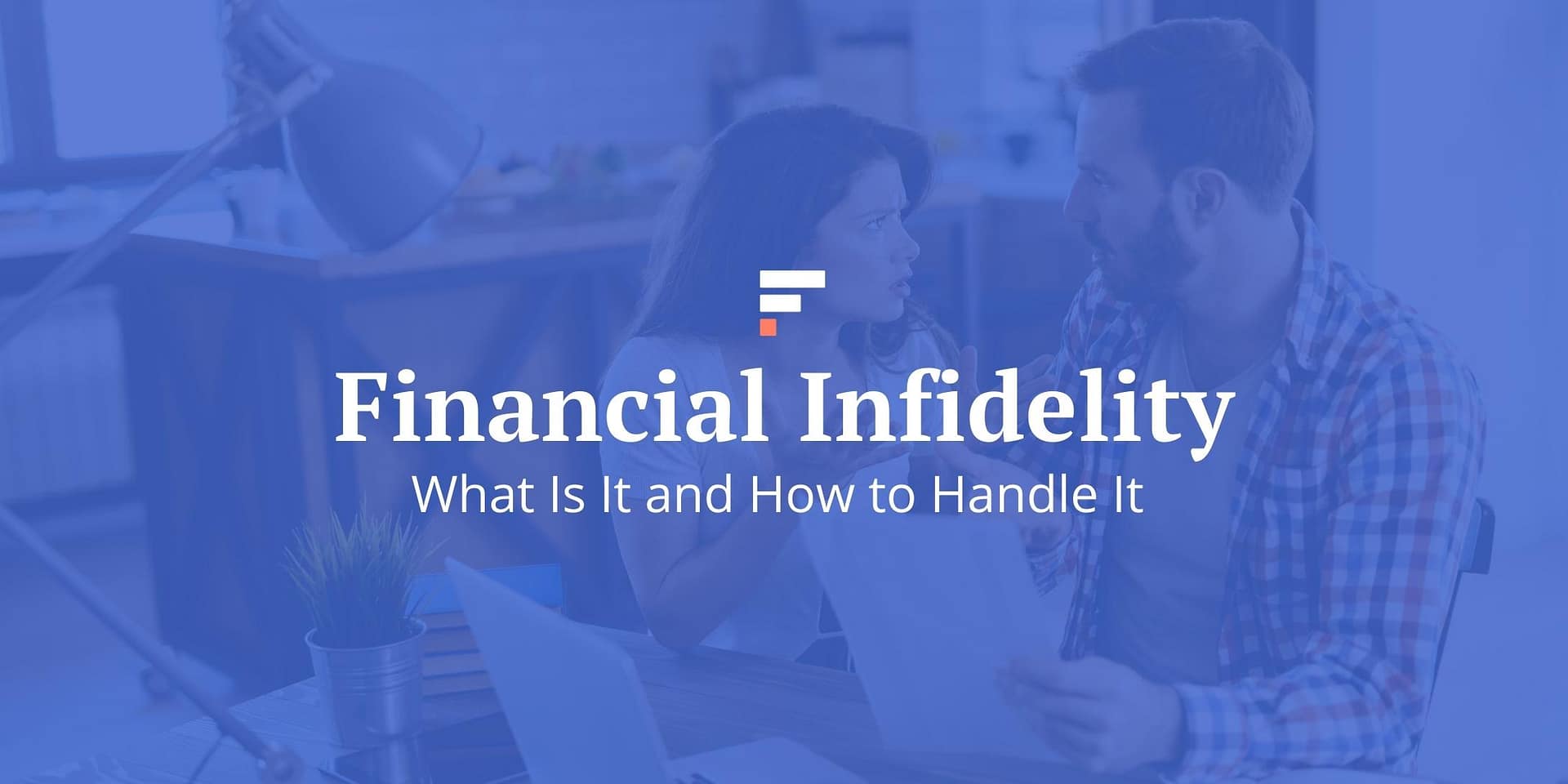 Financial Infidelity

What Is It and How to Handle It